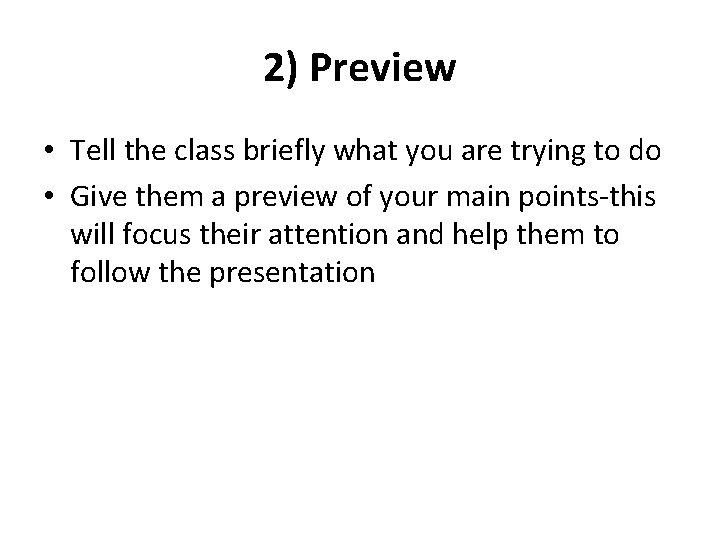 2) Preview

• Tell the class briefly what you are trying to do
• Give them a preview of your main points-this will focus their attention and help them to follow the presentation